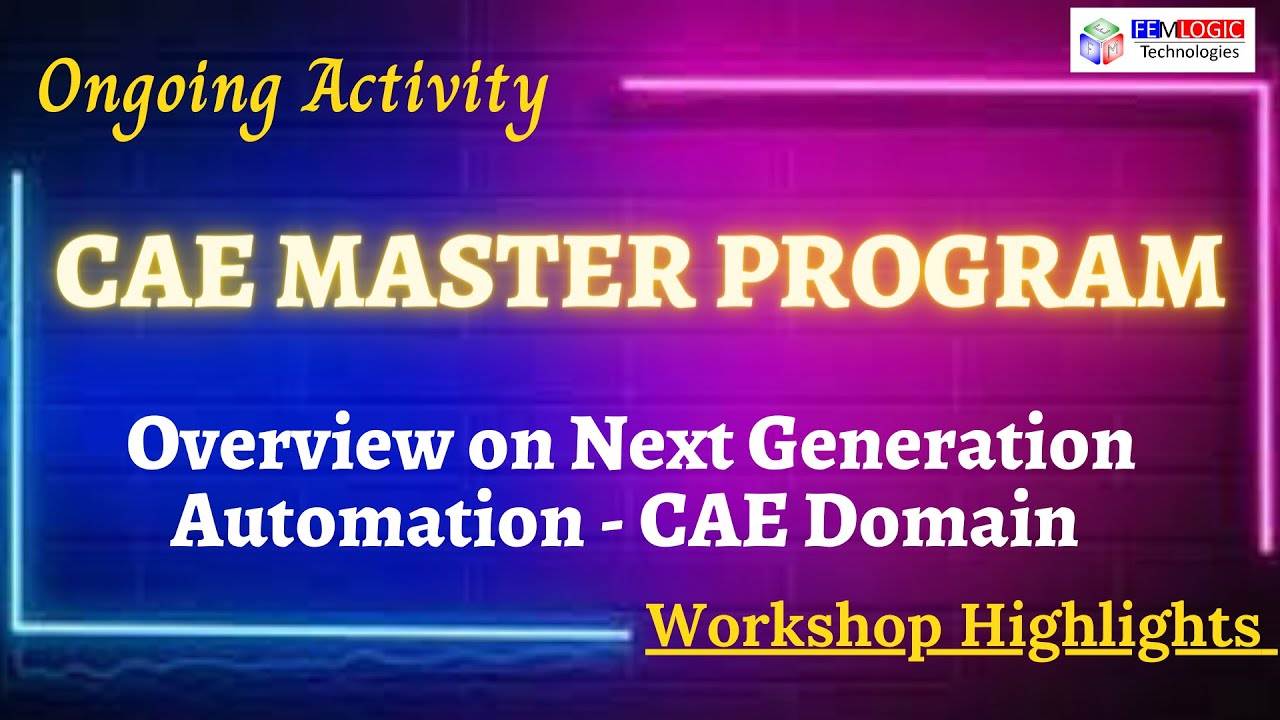 Ongoing Activity

FEMLOGIC Technologies

CAE MASTER PROGRAM

Overview on Next Generation Automation - CAE Domain

Workshop Highlights